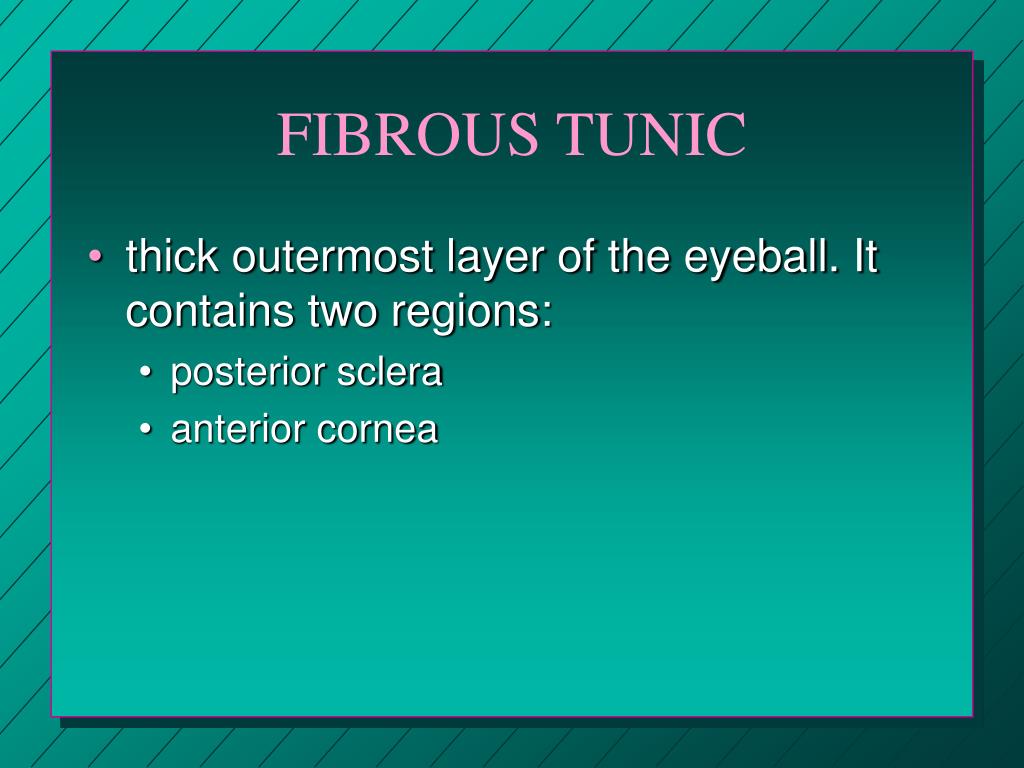 FIBROUS TUNIC

• thick outermost layer of the eyeball. It contains two regions:
  • posterior sclera
  • anterior cornea